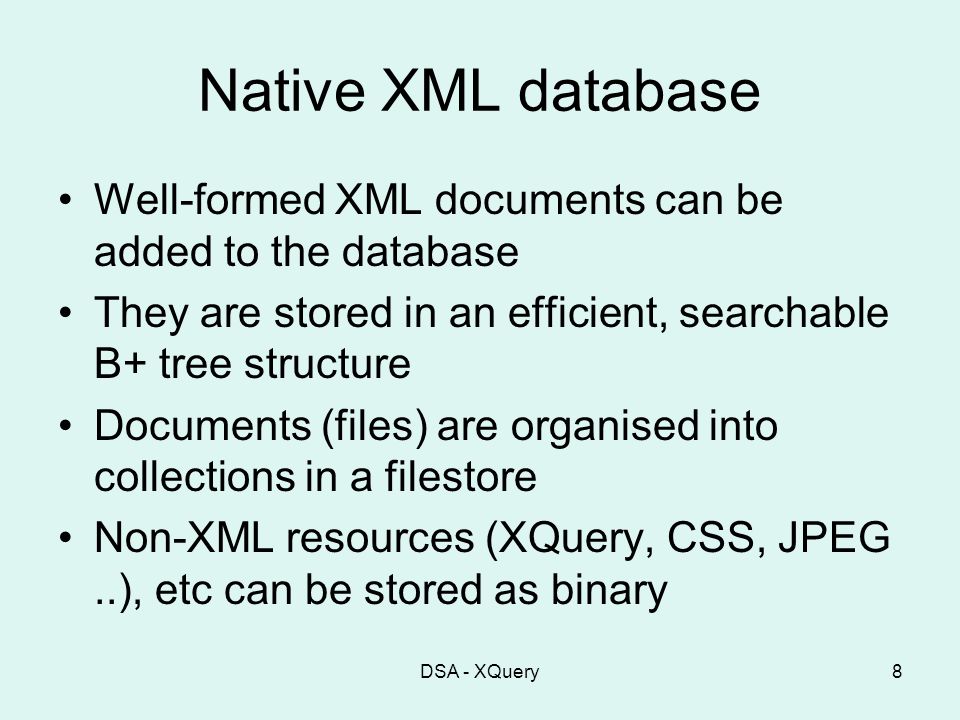 Native XML database

• Well-formed XML documents can be added to the database
• They are stored in an efficient, searchable B+ tree structure
• Documents (files) are organised into collections in a filestore
• Non-XML resources (XQuery, CSS, JPEG ..), etc can be stored as binary

DSA - XQuery

8